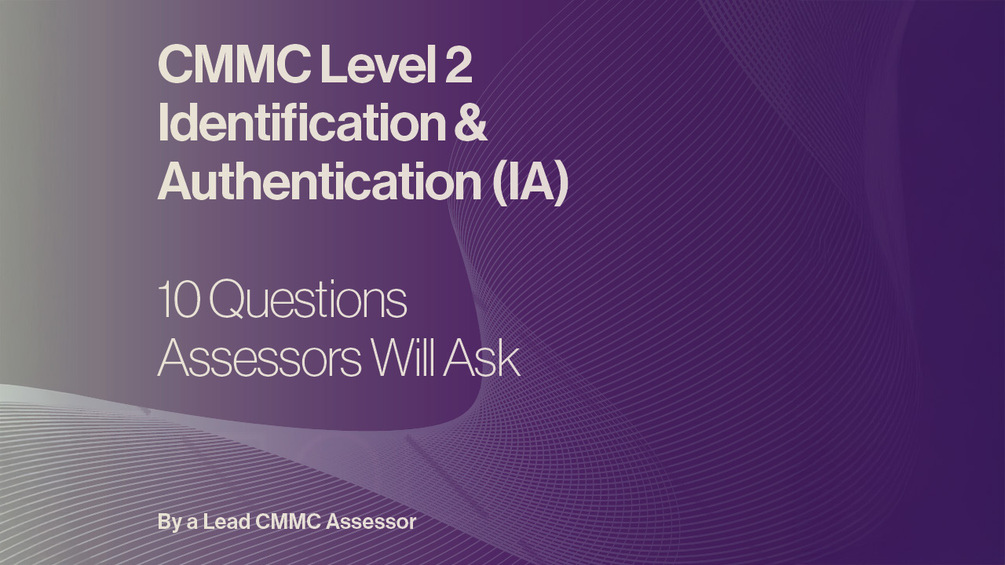 CMMC Level 2 Identification & Authentication (IA)

10 Questions Assessors Will Ask

By a Lead CMMC Assessor